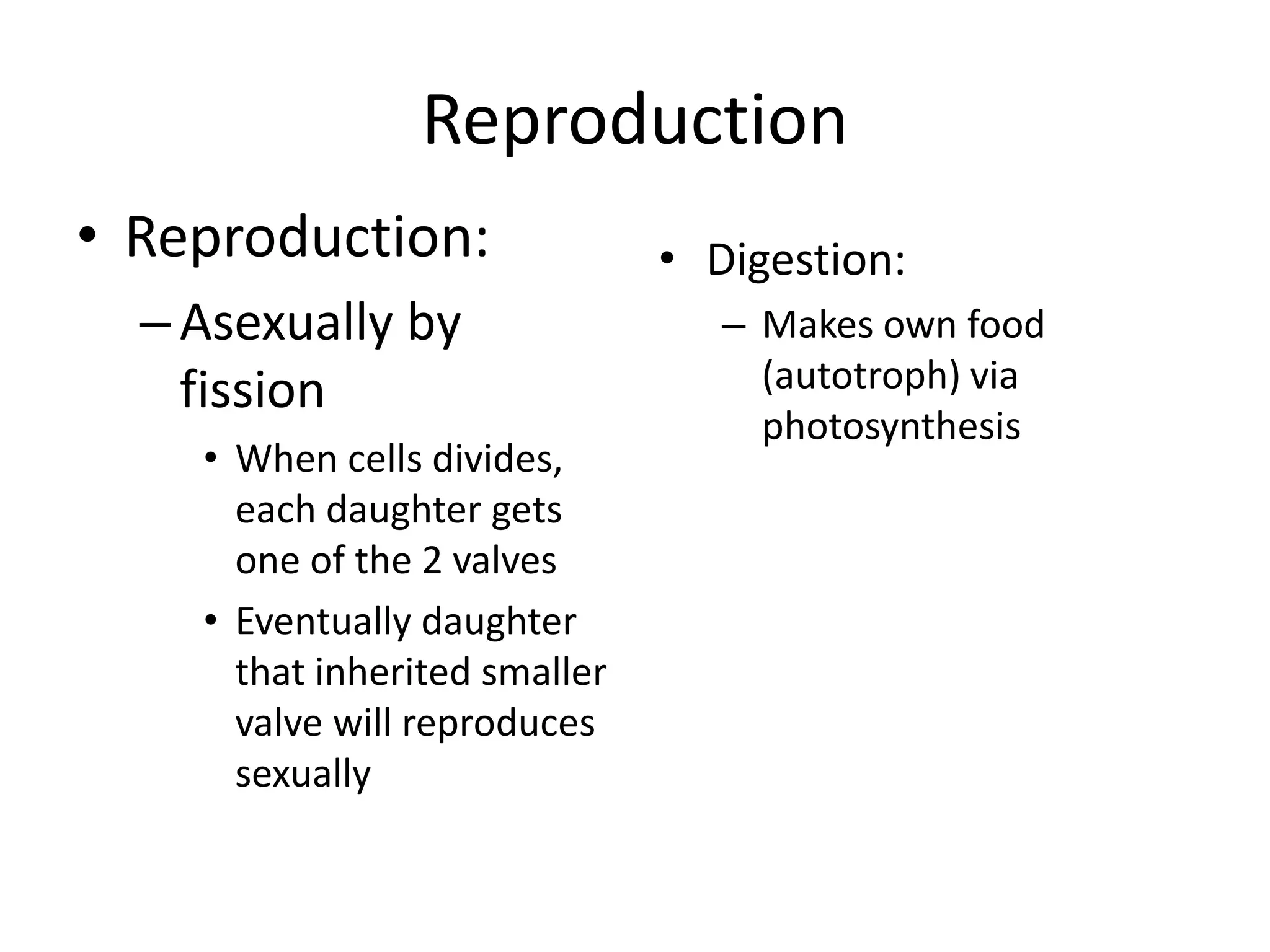 Reproduction

• Reproduction:
– Asexually by fission
• When cells divides, each daughter gets one of the 2 valves
• Eventually daughter that inherited smaller valve will reproduces sexually

• Digestion:
– Makes own food (autotroph) via photosynthesis